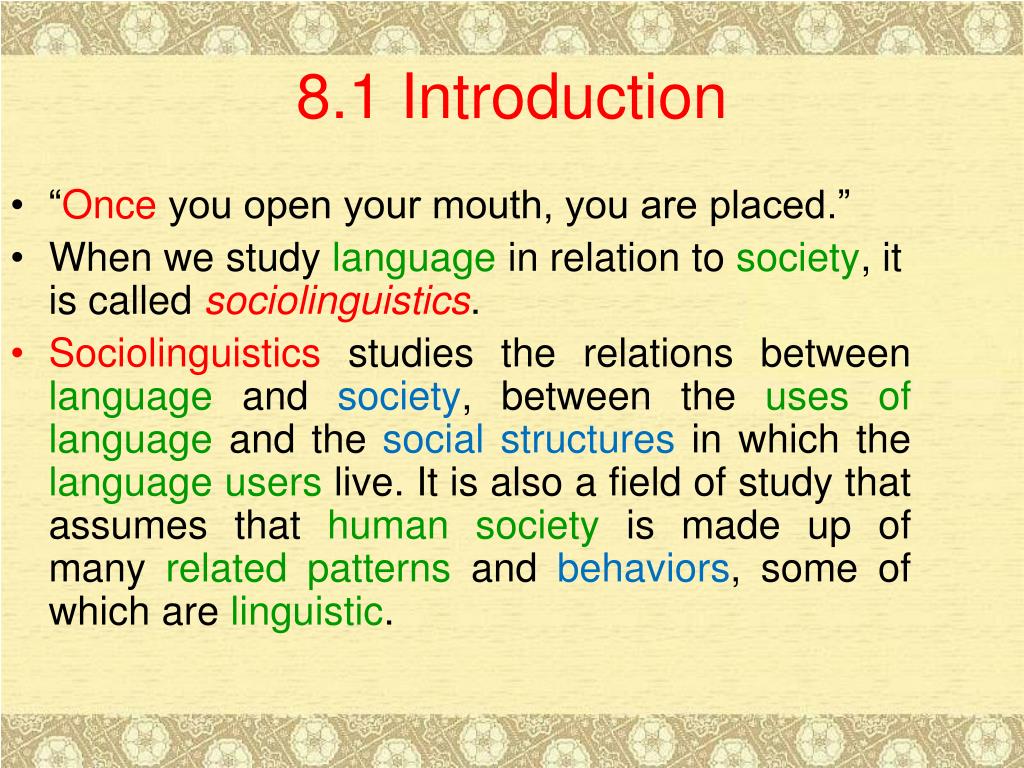 8.1 Introduction

• “Once you open your mouth, you are placed.”
• When we study language in relation to society, it is called sociolinguistics.
• Sociolinguistics studies the relations between language and society, between the uses of language and the social structures in which the language users live. It is also a field of study that assumes that human society is made up of many related patterns and behaviors, some of which are linguistic.